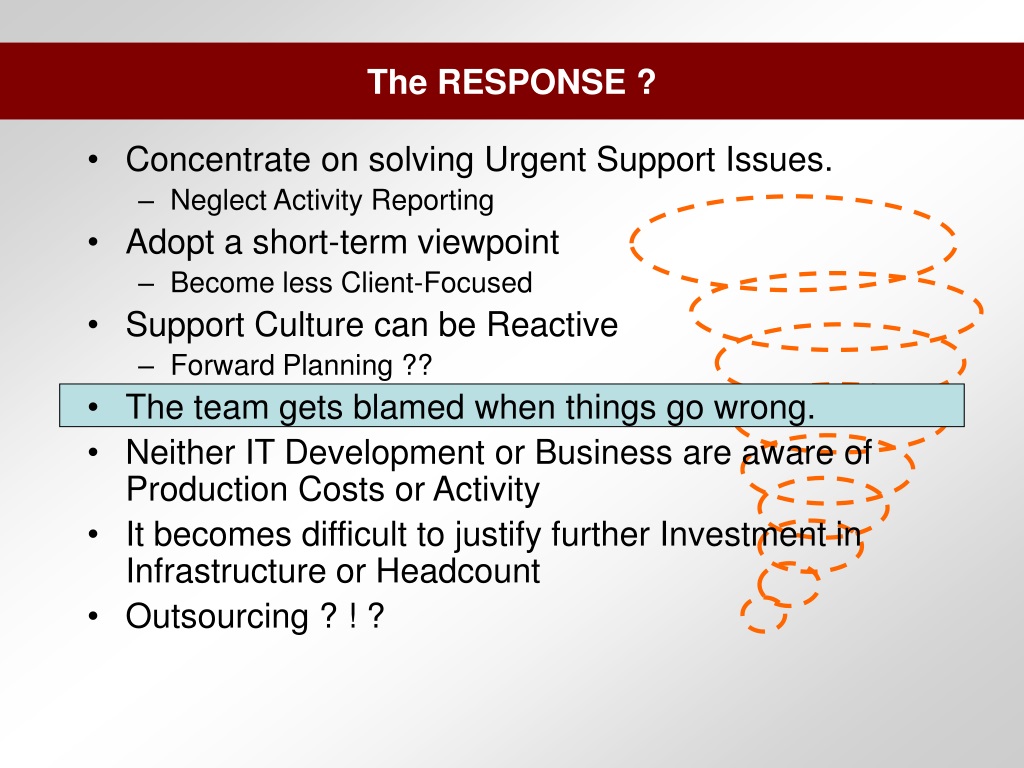 The RESPONSE ?

• Concentrate on solving Urgent Support Issues.
– Neglect Activity Reporting
• Adopt a short-term viewpoint
– Become less Client-Focused
• Support Culture can be Reactive
– Forward Planning ??
• The team gets blamed when things go wrong.
• Neither IT Development or Business are aware of Production Costs or Activity
• It becomes difficult to justify further Investment in Infrastructure or Headcount
• Outsourcing ? ! ?